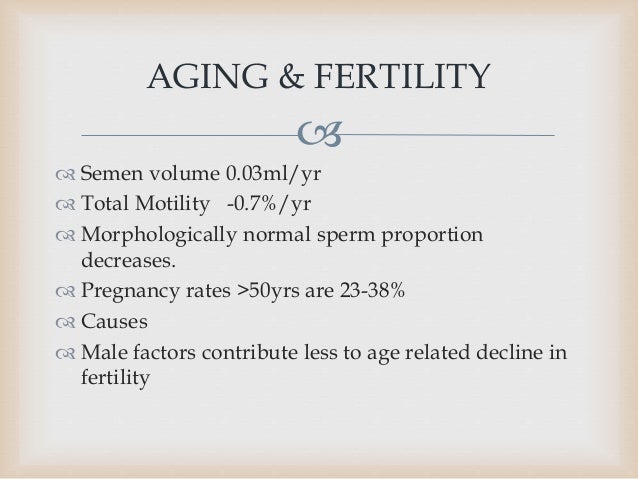 AGING & FERTILITY

Semen volume 0.03ml/yr
Total Motility -0.7%/yr
Morphologically normal sperm proportion decreases.
Pregnancy rates >50yrs are 23-38%
Causes
Male factors contribute less to age related decline in fertility